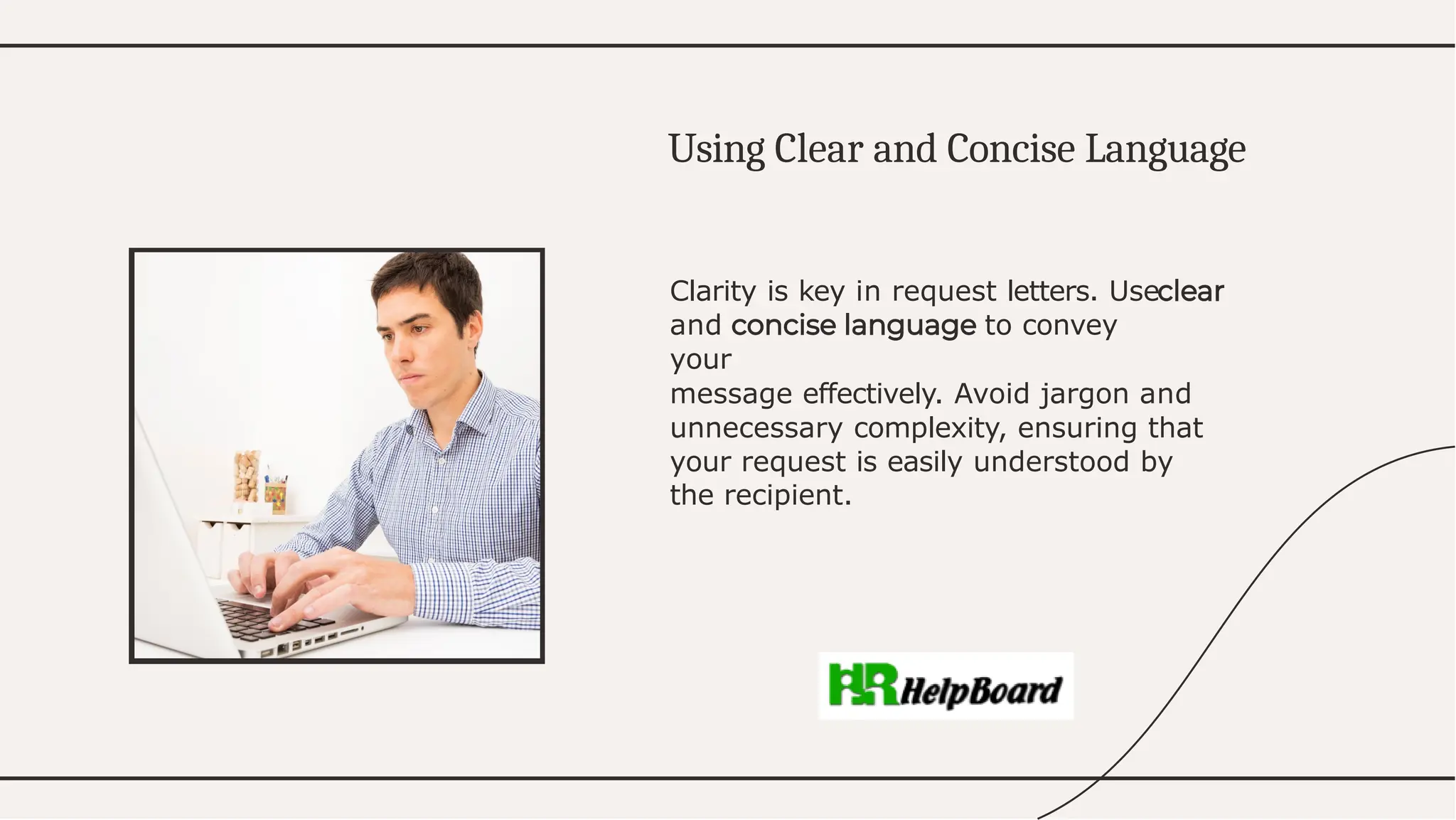 Using Clear and Concise Language

Clarity is key in request letters. Useclear and concise language to convey your message effectively. Avoid jargon and unnecessary complexity, ensuring that your request is easily understood by the recipient.

HR HelpBoard